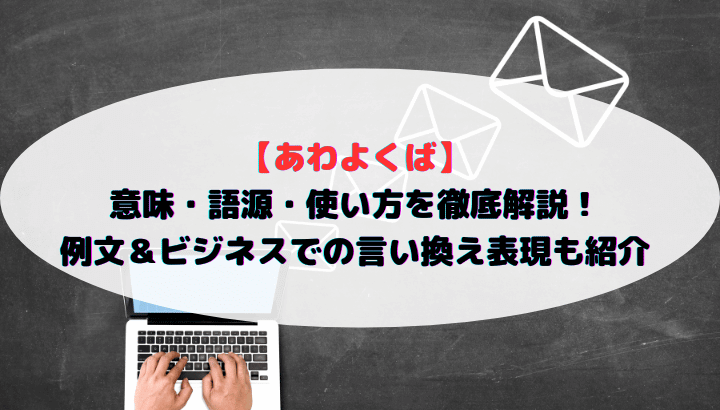 【あわよくば】
意味・語源・使い方を徹底解説！
例文＆ビジネスでの言い換え表現も紹介